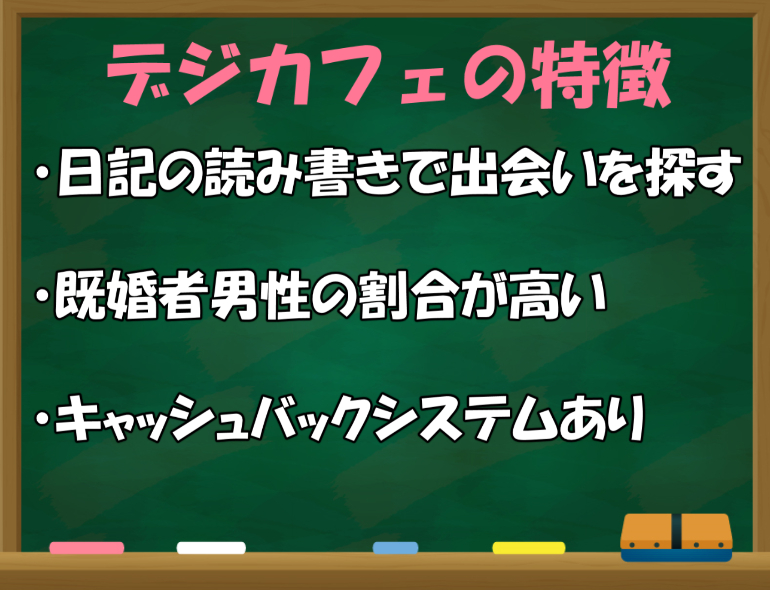 デジカフェの特徴

・日記の読み書きで出会いを探す

・既婚者男性の割合が高い

・キャッシュバックシステムあり